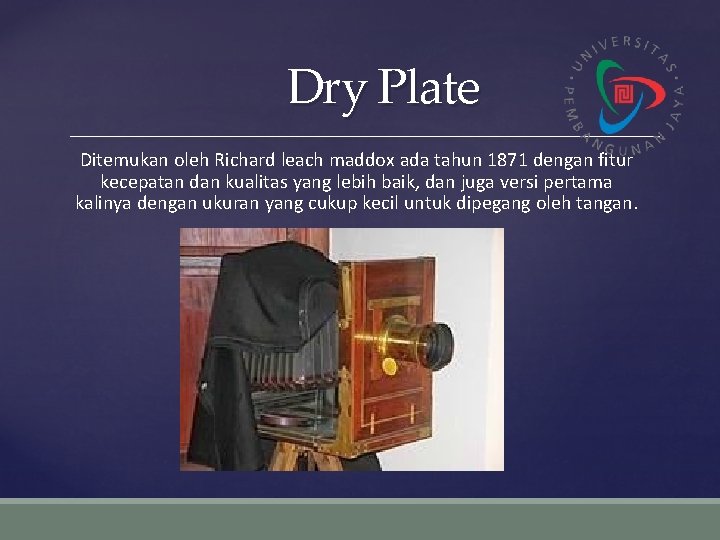 Dry Plate

UNIVERSITAS PEMBANGUNAN JAYA

Ditemukan oleh Richard leach maddox ada tahun 1871 dengan fitur kecepatan dan kualitas yang lebih baik, dan juga versi pertama kalinya dengan ukuran yang cukup kecil untuk dipegang oleh tangan.